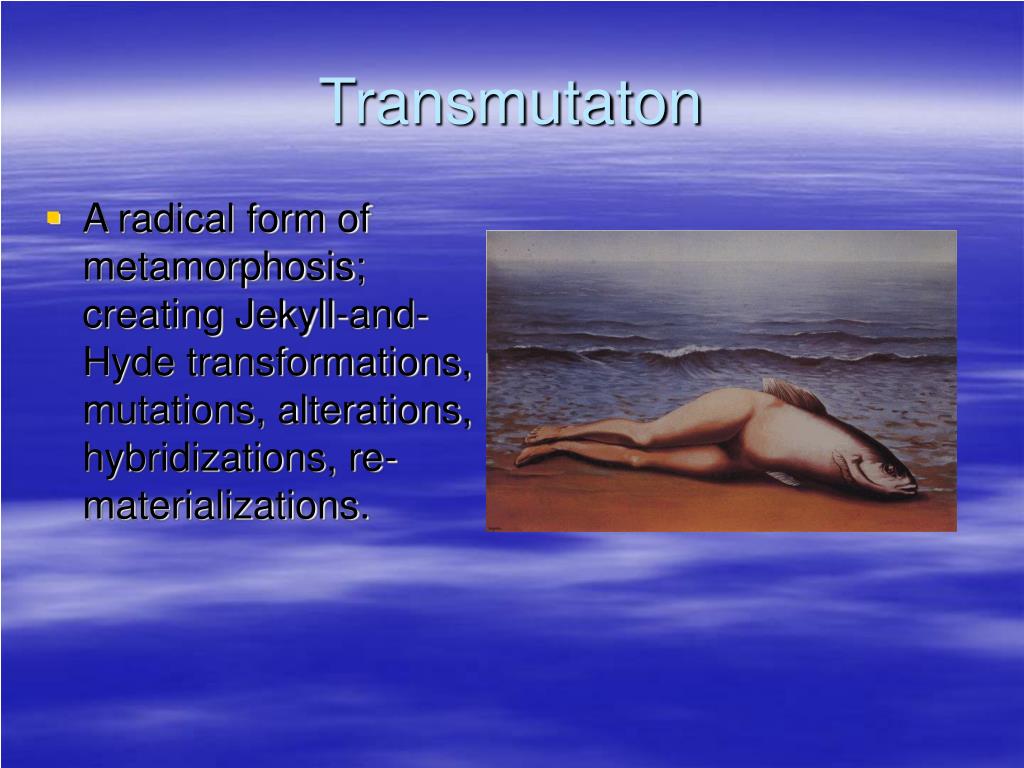 Transmutaton

▪ A radical form of metamorphosis; creating Jekyll-and-Hyde transformations, mutations, alterations, hybridizations, re-materializations.